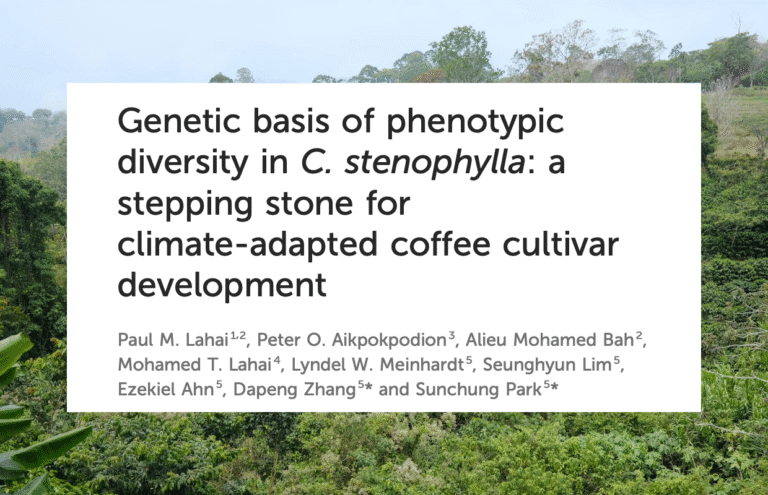 Genetic basis of phenotypic diversity in C. stenophylla: a stepping stone for climate-adapted coffee cultivar development

Paul M. Lahai$^{1,2}$, Peter O. Aikpokpodion$^{3}$, Alieu Mohamed Bah$^{2}$, Mohamed T. Lahai$^{4}$, Lyndel W. Meinhardt$^{5}$, Seunghyun Lim$^{5}$, Ezekiel Ahn$^{5}$, Dapeng Zhang$^{5}$* and Sunchung Park$^{5}$*